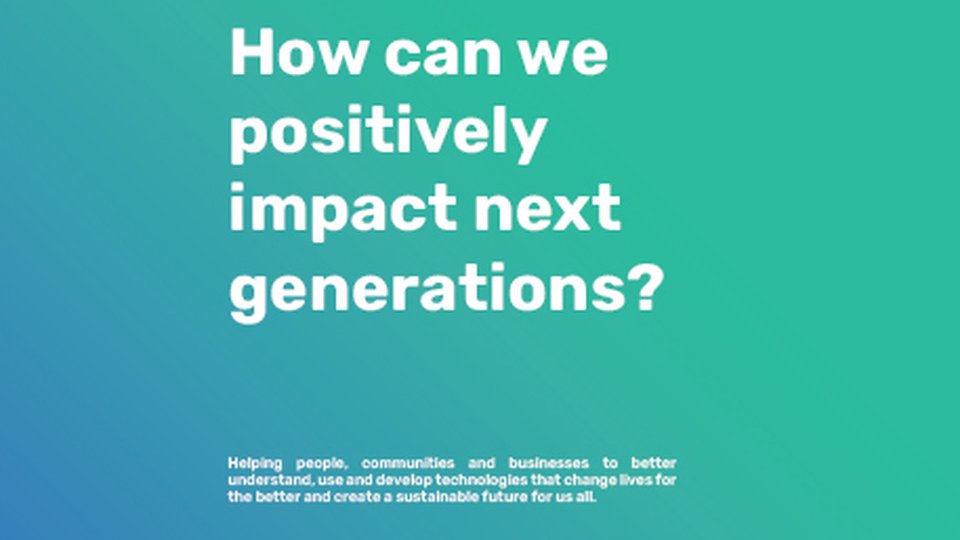 How can we positively impact next generations?

Helping people, communities and businesses to better understand, use and develop technologies that change lives for the better and create a sustainable future for us all.